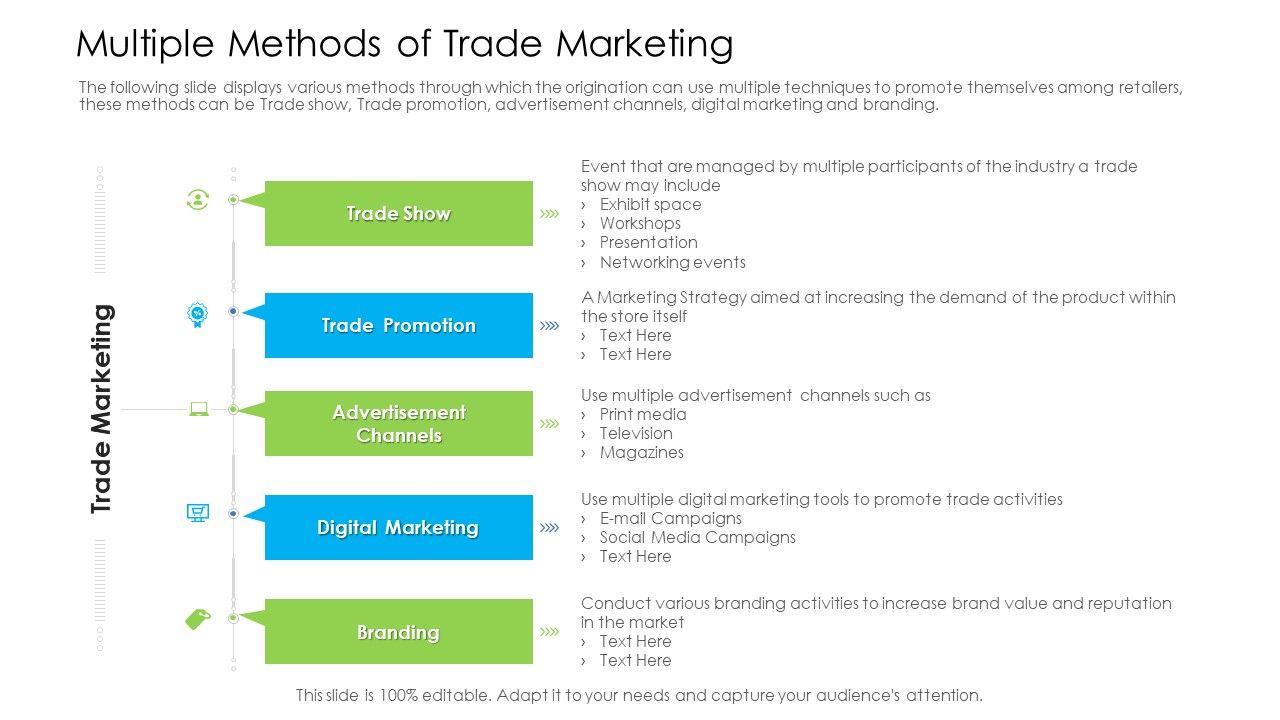 Multiple Methods of Trade Marketing

The following slide displays various methods through which the origination can use multiple techniques to promote themselves among retailers, these methods can be Trade show, Trade promotion, advertisement channels, digital marketing and branding.

Trade Marketing

Trade Show

Event that are managed by multiple participants of the industry a trade show may include
› Exhibit space
› Workshops
› Presentation
› Networking events

Trade Promotion

A Marketing Strategy aimed at increasing the demand of the product within the store itself
› Text Here
› Text Here

Advertisement Channels

Use multiple advertisement channels such as
› Print media
› Television
› Magazines

Digital Marketing

Use multiple digital marketing tools to promote trade activities
› E-mail Campaigns
› Social Media Campaigns
› Text Here

Branding

Conduct various branding activities to increase brand value and reputation in the market
› Text Here
› Text Here

This slide is 100% editable. Adapt it to your needs and capture your audience's attention.